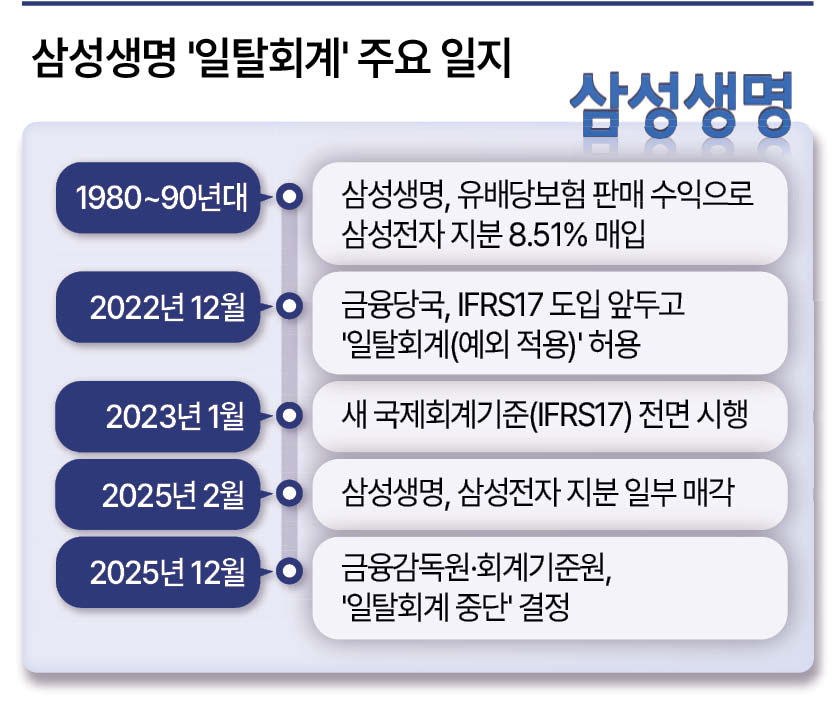 삼성생명 '일탈회계' 주요 일지

삼성생명

1980~90년대
삼성생명, 유배당보험 판매 수익으로 삼성전자 지분 8.51% 매입

2022년 12월
금융당국, IFRS17 도입 앞두고 '일탈회계(예외 적용)' 허용

2023년 1월
새 국제회계기준(IFRS17) 전면 시행

2025년 2월
삼성생명, 삼성전자 지분 일부 매각

2025년 12월
금융감독원·회계기준원, '일탈회계 중단' 결정